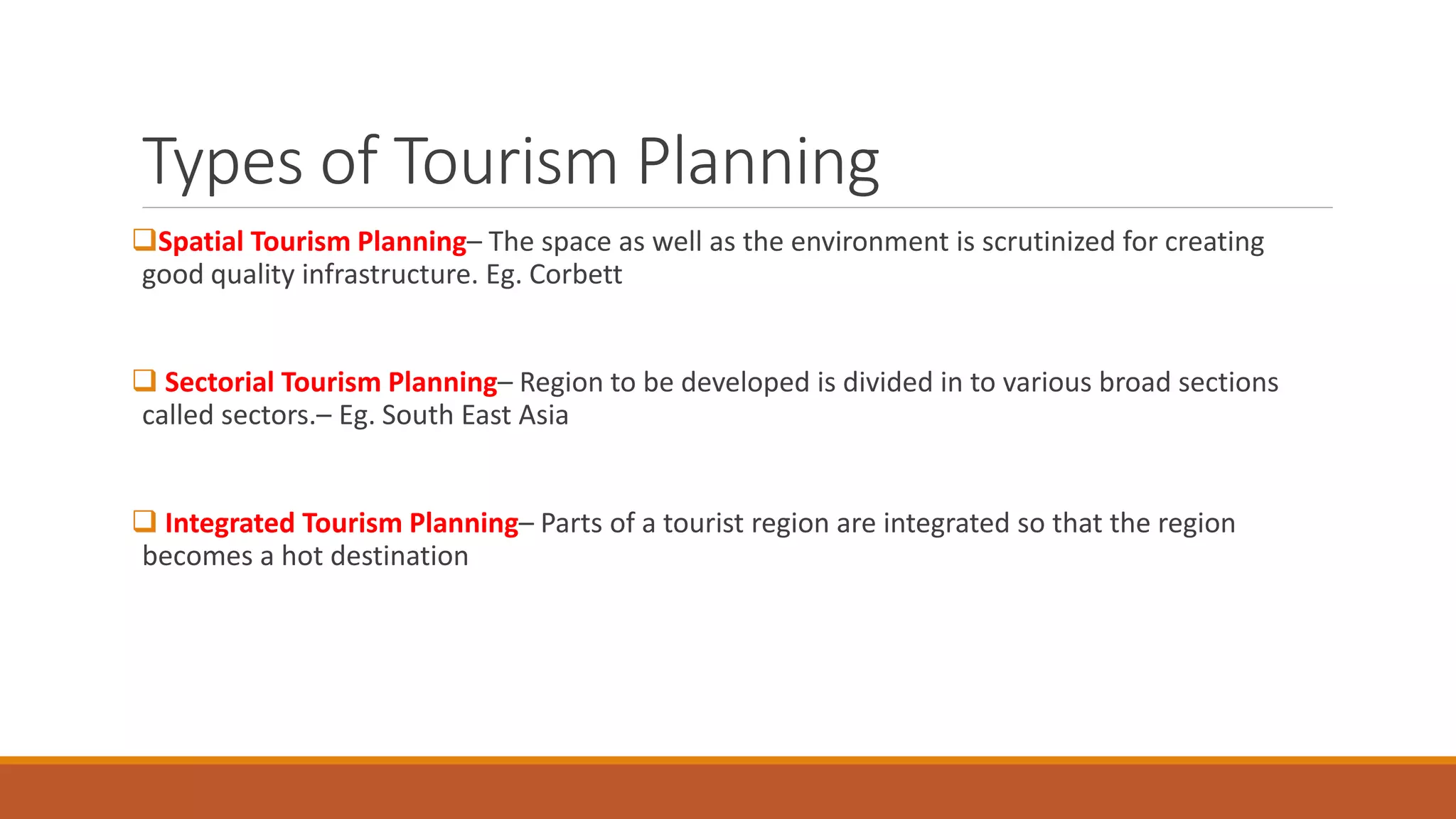 Types of Tourism Planning

❑Spatial Tourism Planning– The space as well as the environment is scrutinized for creating good quality infrastructure. Eg. Corbett

❑ Sectorial Tourism Planning– Region to be developed is divided in to various broad sections called sectors.– Eg. South East Asia

❑ Integrated Tourism Planning– Parts of a tourist region are integrated so that the region becomes a hot destination